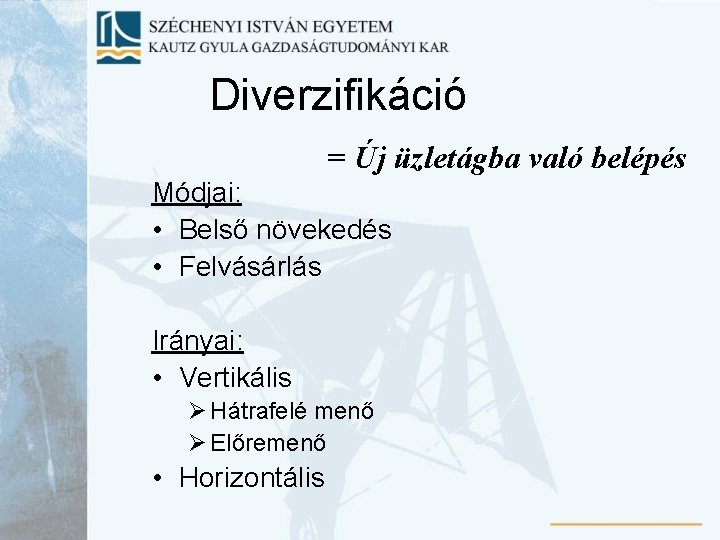 SZÉCHENYI ISTVÁN EGYETEM
KAUTZ GYULA GAZDASÁGTUDOMÁNYI KAR

Diverzifikáció

= Új üzletágba való belépés

Módjai:
• Belső növekedés
• Felvásárlás

Irányai:
• Vertikális
➢ Hátrafelé menő
➢ Előremenő
• Horizontális